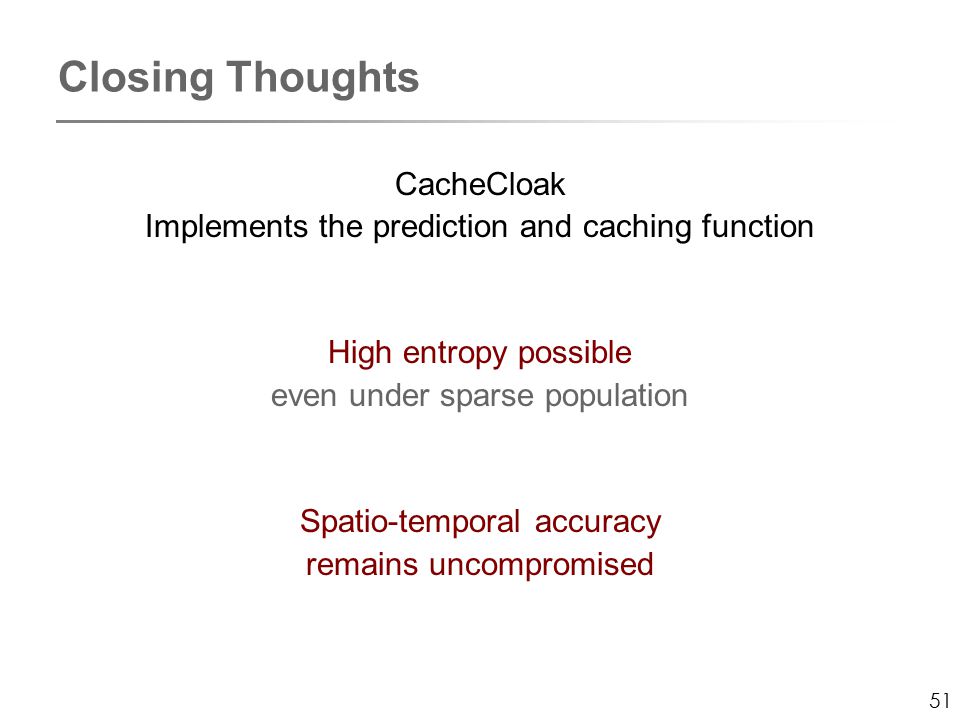 Closing Thoughts

CacheCloak
Implements the prediction and caching function

High entropy possible
even under sparse population

Spatio-temporal accuracy
remains uncompromised

51